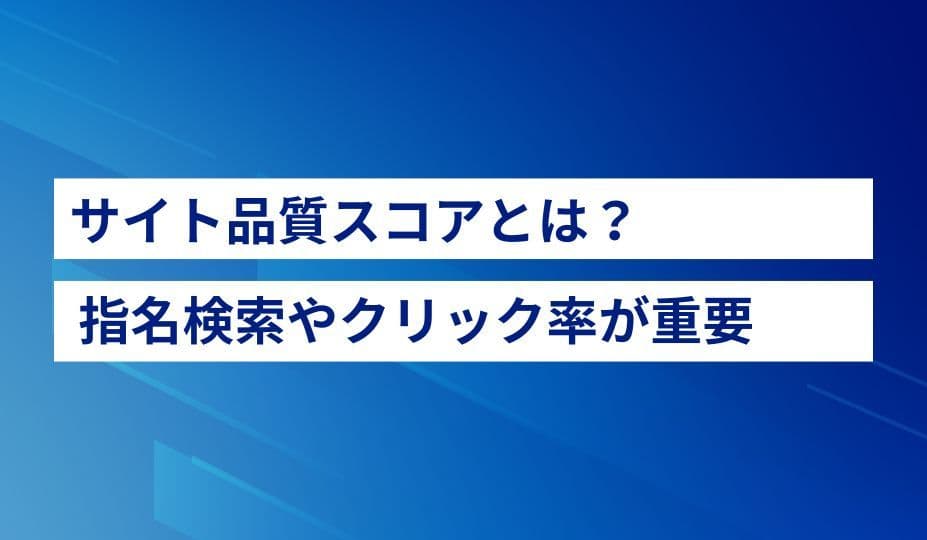 サイト品質スコアとは？

指名検索やクリック率が重要